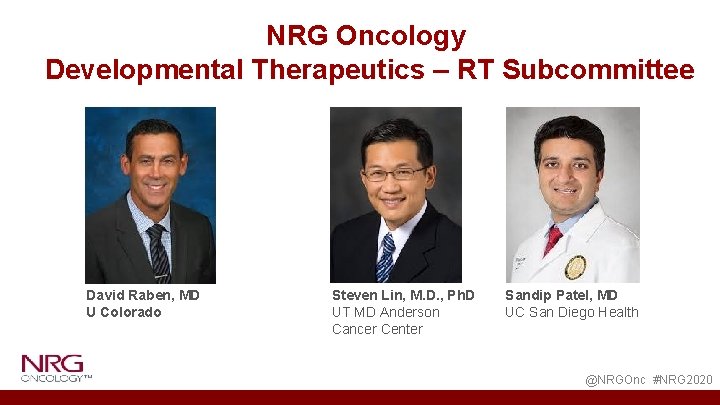 NRG Oncology
Developmental Therapeutics – RT Subcommittee

David Raben, MD
U Colorado

Steven Lin, M.D., PhD
UT MD Anderson Cancer Center

Sandip Patel, MD
UC San Diego Health

NRG ONCOLOGY™

@NRGOnc #NRG2020